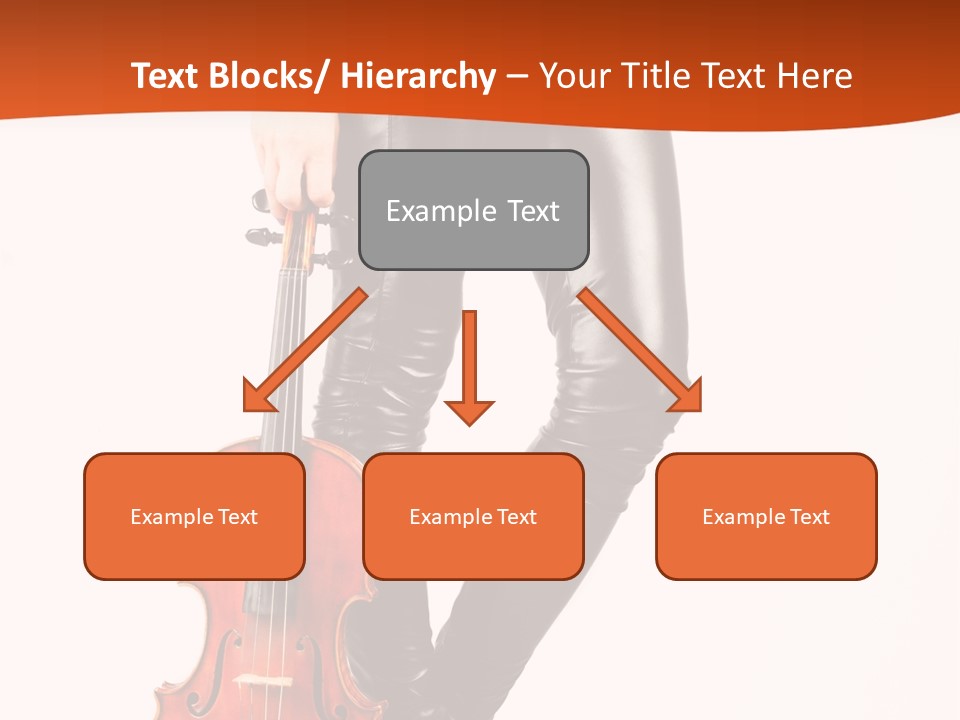 Text Blocks/ Hierarchy – Your Title Text Here

Example Text

Example Text

Example Text

Example Text